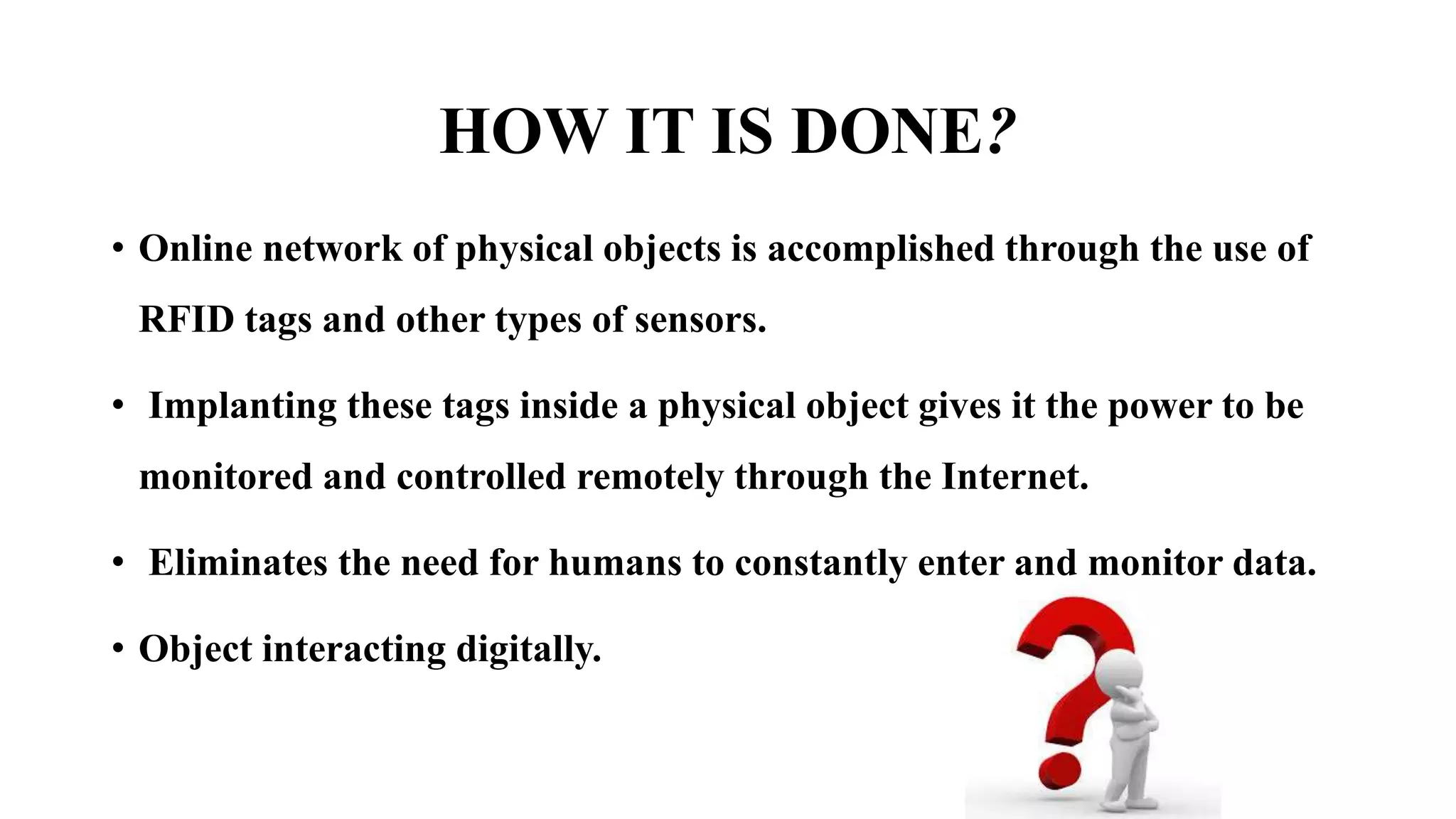 HOW IT IS DONE?

• Online network of physical objects is accomplished through the use of RFID tags and other types of sensors.

• Implanting these tags inside a physical object gives it the power to be monitored and controlled remotely through the Internet.

• Eliminates the need for humans to constantly enter and monitor data.

• Object interacting digitally.